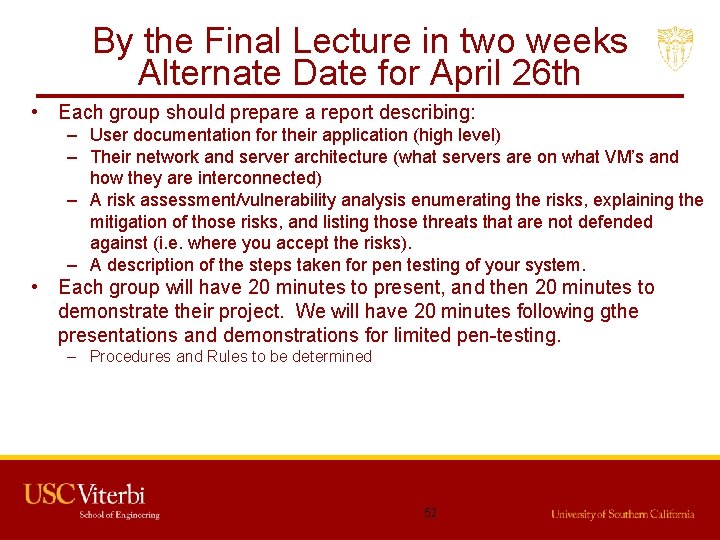 By the Final Lecture in two weeks
Alternate Date for April 26th

• Each group should prepare a report describing:
– User documentation for their application (high level)
– Their network and server architecture (what servers are on what VM's and how they are interconnected)
– A risk assessment/vulnerability analysis enumerating the risks, explaining the mitigation of those risks, and listing those threats that are not defended against (i.e. where you accept the risks).
– A description of the steps taken for pen testing of your system.
• Each group will have 20 minutes to present, and then 20 minutes to demonstrate their project. We will have 20 minutes following gthe presentations and demonstrations for limited pen-testing.
– Procedures and Rules to be determined

USC Viterbi
School of Engineering
52
University of Southern California